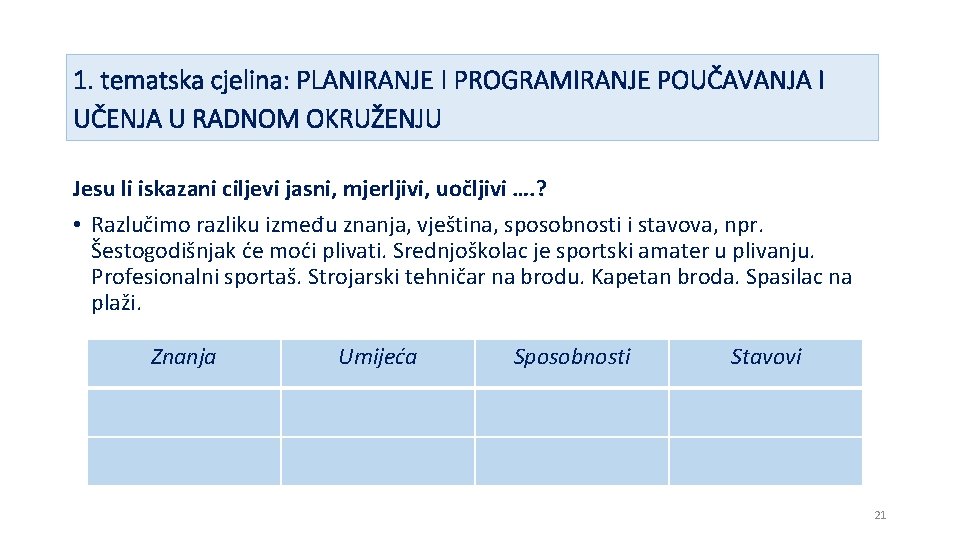 1. tematska cjelina: PLANIRANJE I PROGRAMIRANJE POUČAVANJA I UČENJA U RADNOM OKRUŽENJU

Jesu li iskazani ciljevi jasni, mjerljivi, uočljivi ….?

• Razlučimo razliku između znanja, vještina, sposobnosti i stavova, npr. Šestogodišnjak će moći plivati. Srednjoškolac je sportski amater u plivanju. Profesionalni sportaš. Strojarski tehničar na brodu. Kapetan broda. Spasilac na plaži.

| Znanja | Umijeća | Sposobnosti | Stavovi |
|---|---|---|---|
| | | | |
| | | | |

21